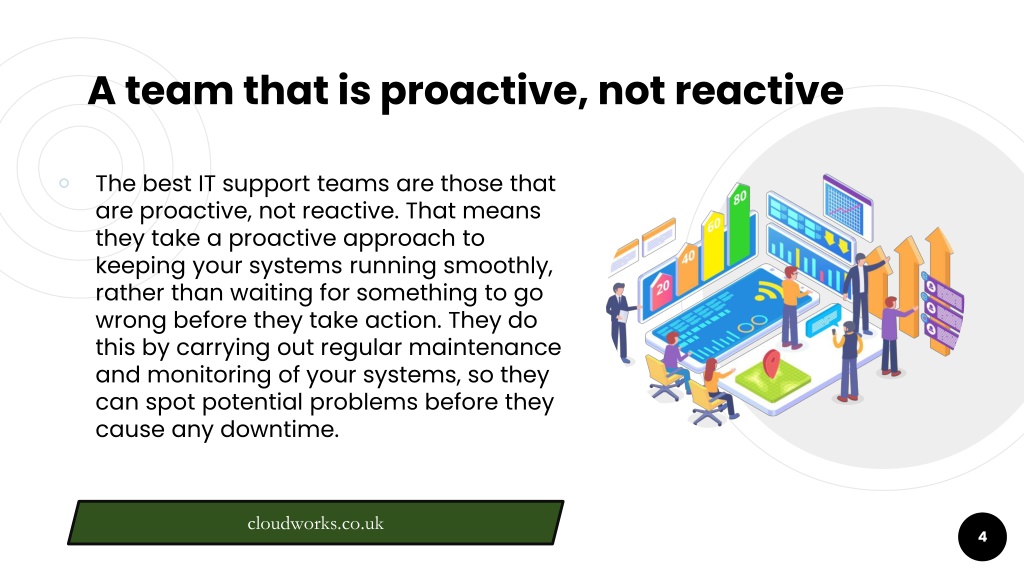 A team that is proactive, not reactive

The best IT support teams are those that are proactive, not reactive. That means they take a proactive approach to keeping your systems running smoothly, rather than waiting for something to go wrong before they take action. They do this by carrying out regular maintenance and monitoring of your systems, so they can spot potential problems before they cause any downtime.

20
40
60
80

cloudworks.co.uk

4